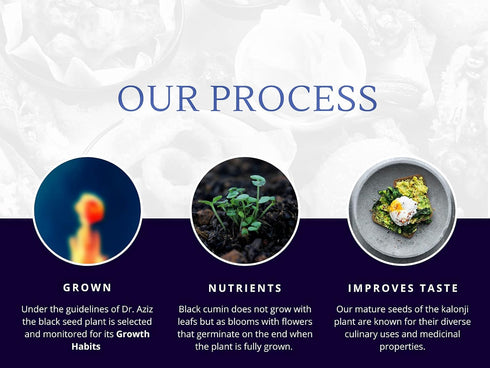 OUR PROCESS

GROWN

Under the guidelines of Dr. Aziz the black seed plant is selected and monitored for its Growth Habits

NUTRIENTS

Black cumin does not grow with leafs but as blooms with flowers that germinate on the end when the plant is fully grown.

IMPROVES TASTE

Our mature seeds of the kalonji plant are known for their diverse culinary uses and medicinal properties.